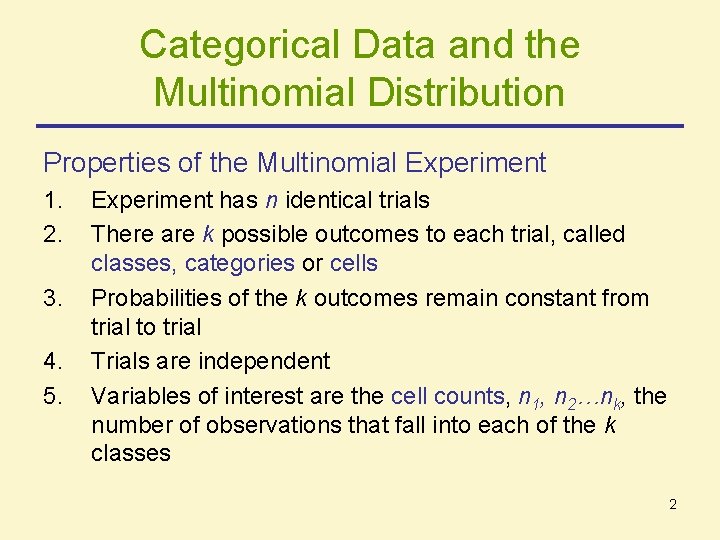 Categorical Data and the Multinomial Distribution

Properties of the Multinomial Experiment

1. Experiment has $n$ identical trials
2. There are $k$ possible outcomes to each trial, called classes, categories or cells
3. Probabilities of the $k$ outcomes remain constant from trial to trial
4. Trials are independent
5. Variables of interest are the cell counts, $n_1$, $n_2 \ldots n_k$, the number of observations that fall into each of the $k$ classes

2